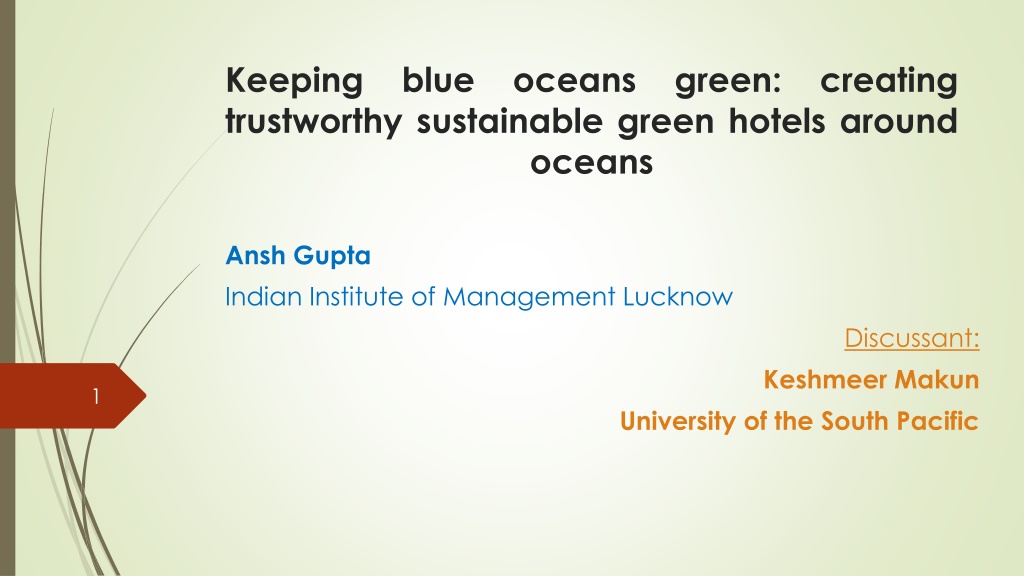 Keeping blue oceans green: creating trustworthy sustainable green hotels around oceans

Ansh Gupta
Indian Institute of Management Lucknow

Discussant:
Keshmeer Makun
University of the South Pacific

1